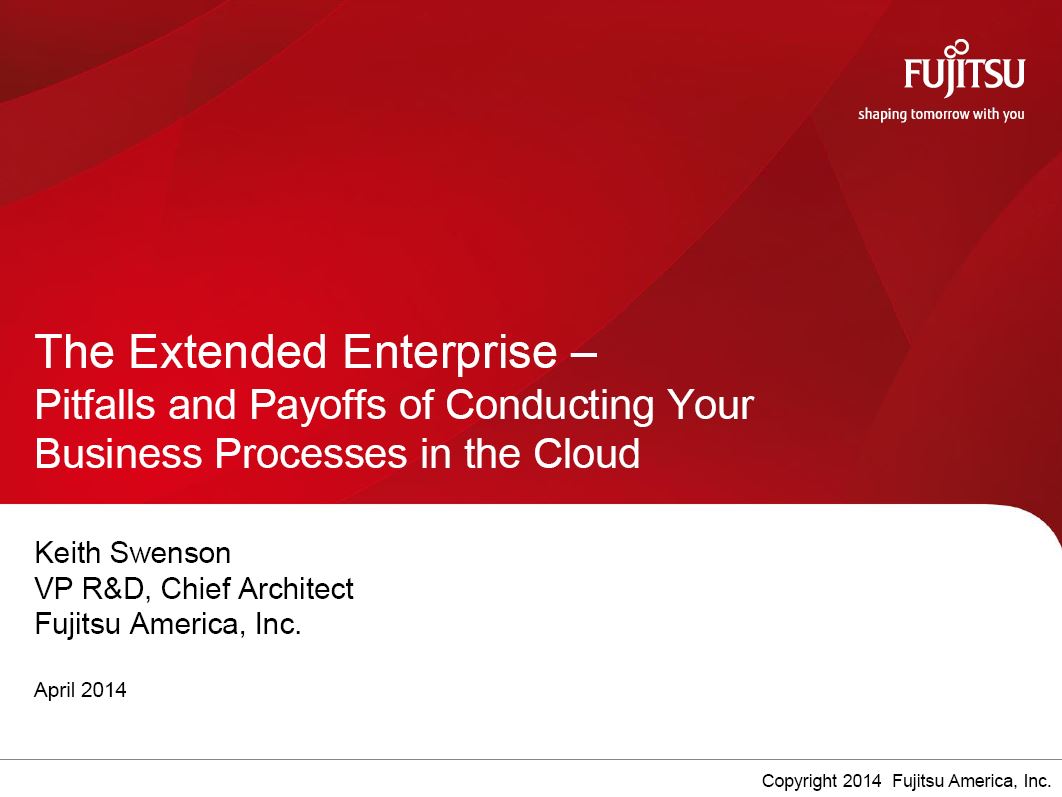 FUJITSU
shaping tomorrow with you

The Extended Enterprise –
Pitfalls and Payoffs of Conducting Your Business Processes in the Cloud

Keith Swenson
VP R&D, Chief Architect
Fujitsu America, Inc.

April 2014

Copyright 2014 Fujitsu America, Inc.